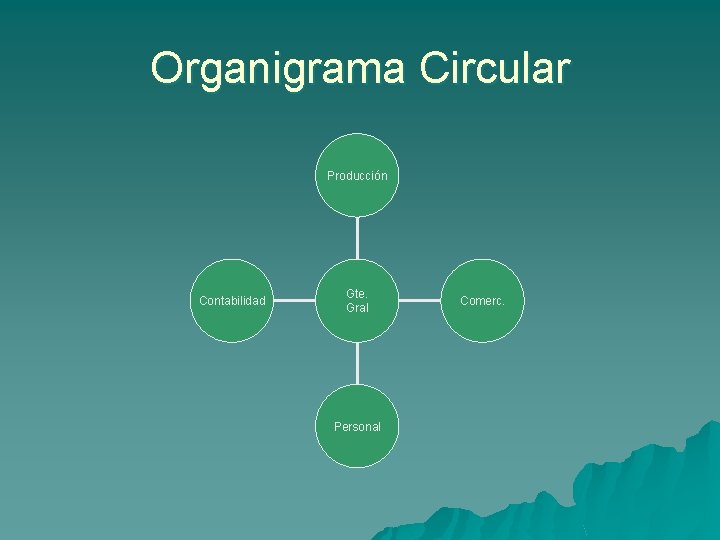 Organigrama Circular

Producción

Contabilidad

Gte. Gral

Comerc.

Personal